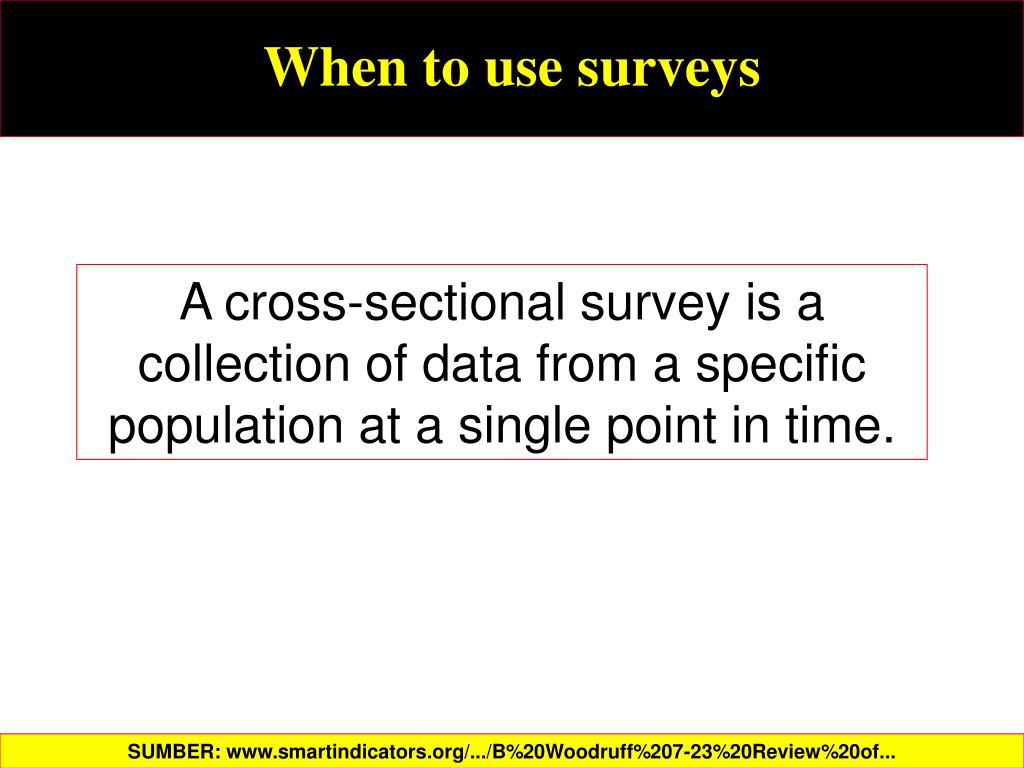 When to use surveys

A cross-sectional survey is a collection of data from a specific population at a single point in time.

SUMBER: www.smartindicators.org/.../B%20Woodruff%207-23%20Review%20of...